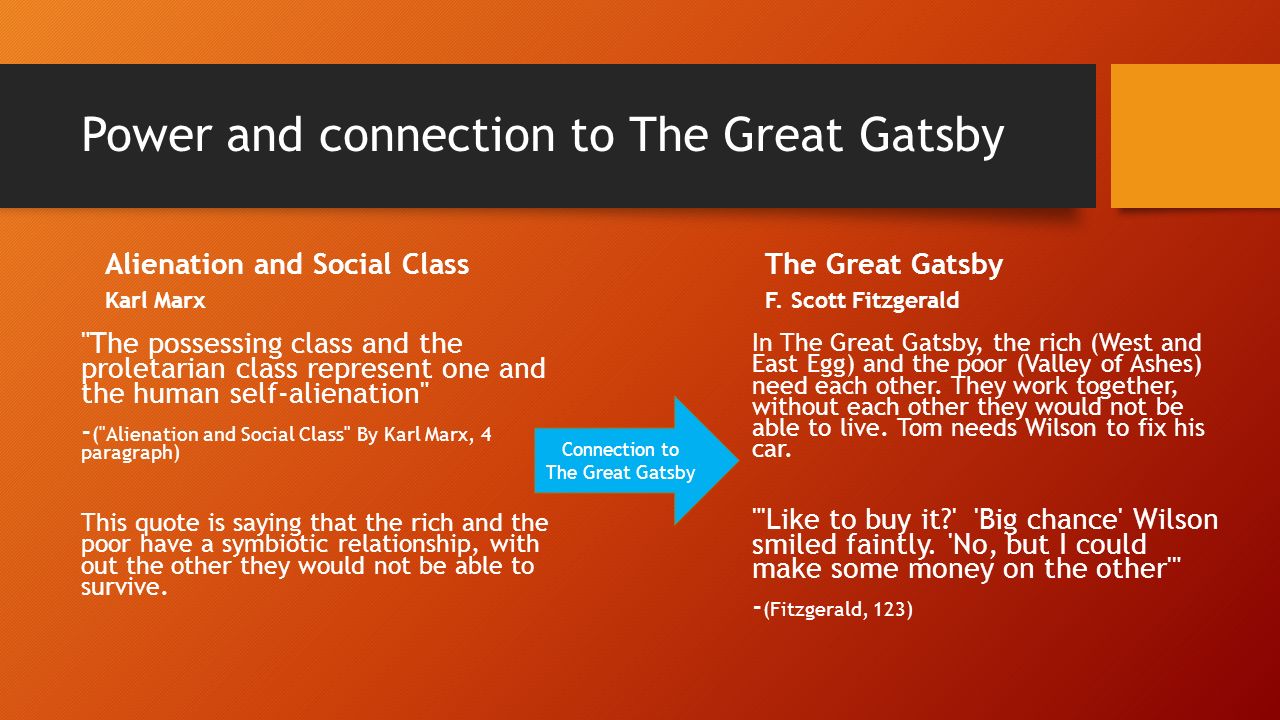 Power and connection to The Great Gatsby

Alienation and Social Class

Karl Marx

"The possessing class and the proletarian class represent one and the human self-alienation"

-("Alienation and Social Class" By Karl Marx, 4 paragraph)

This quote is saying that the rich and the poor have a symbiotic relationship, with out the other they would not be able to survive.

Connection to The Great Gatsby

The Great Gatsby

F. Scott Fitzgerald

In The Great Gatsby, the rich (West and East Egg) and the poor (Valley of Ashes) need each other. They work together, without each other they would not be able to live. Tom needs Wilson to fix his car.

"'Like to buy it?' 'Big chance' Wilson smiled faintly. 'No, but I could make some money on the other'"

-(Fitzgerald, 123)